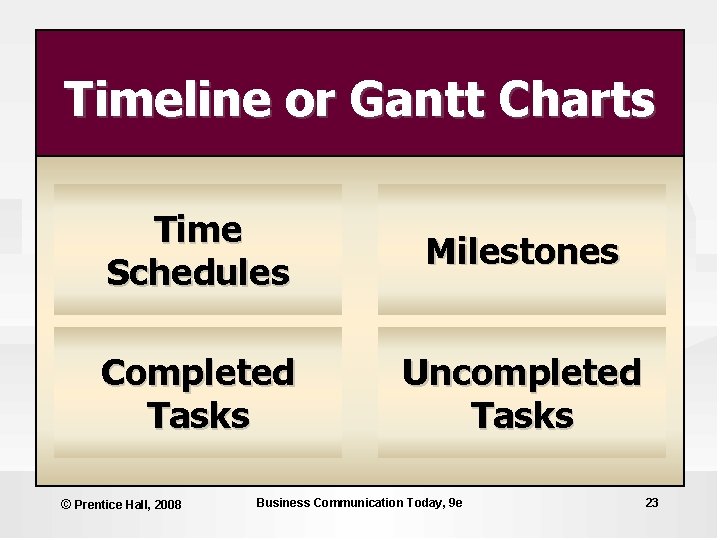 Timeline or Gantt Charts

Time Schedules

Milestones

Completed Tasks

Uncompleted Tasks

© Prentice Hall, 2008

Business Communication Today, 9e

23